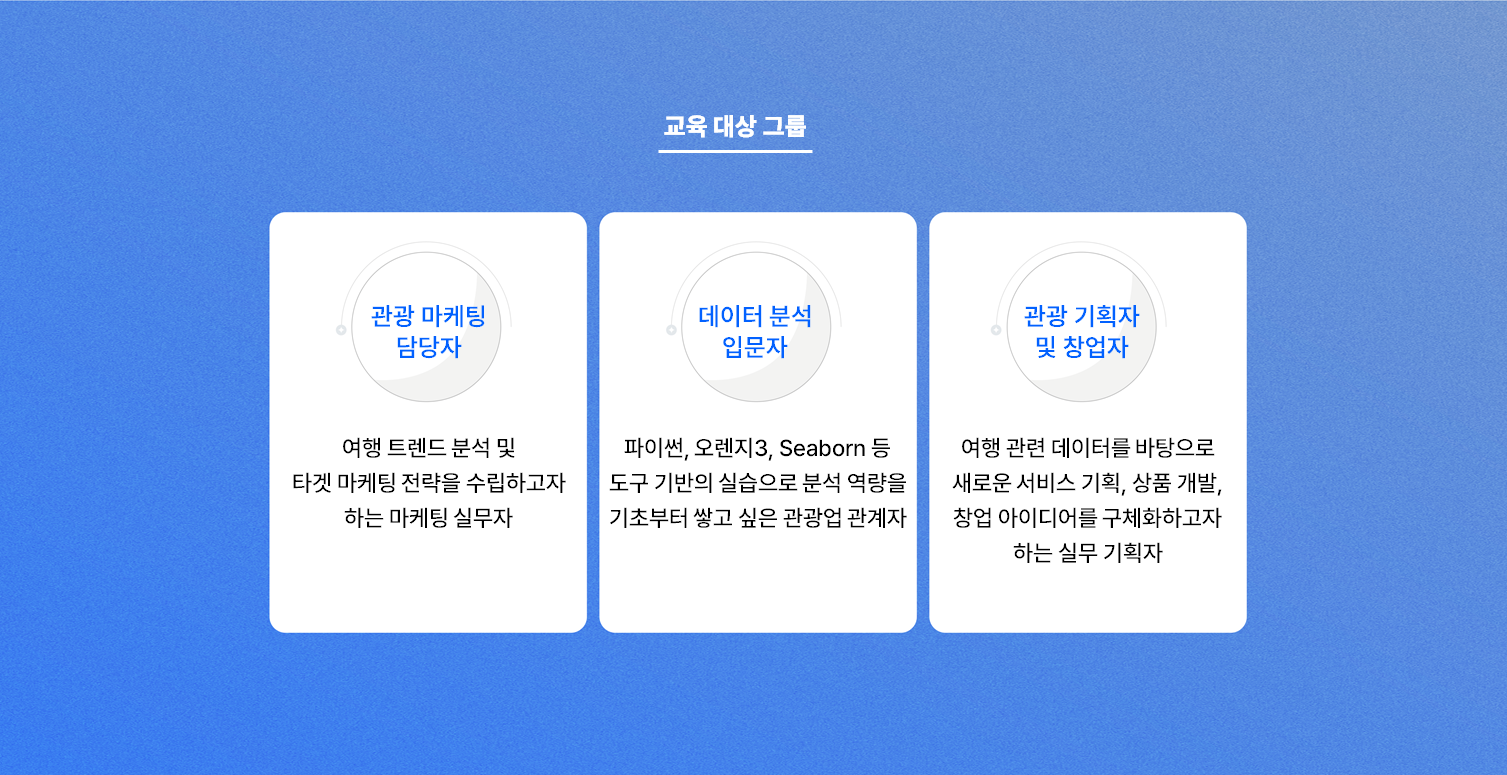 교육 대상 그룹

관광 마케팅 담당자

여행 트렌드 분석 및 타겟 마케팅 전략을 수립하고자 하는 마케팅 실무자

데이터 분석 입문자

파이썬, 오렌지3, Seaborn 등 도구 기반의 실습으로 분석 역량을 기초부터 쌓고 싶은 관광업 관계자

관광 기획자 및 창업자

여행 관련 데이터를 바탕으로 새로운 서비스 기획, 상품 개발, 창업 아이디어를 구체화하고자 하는 실무 기획자